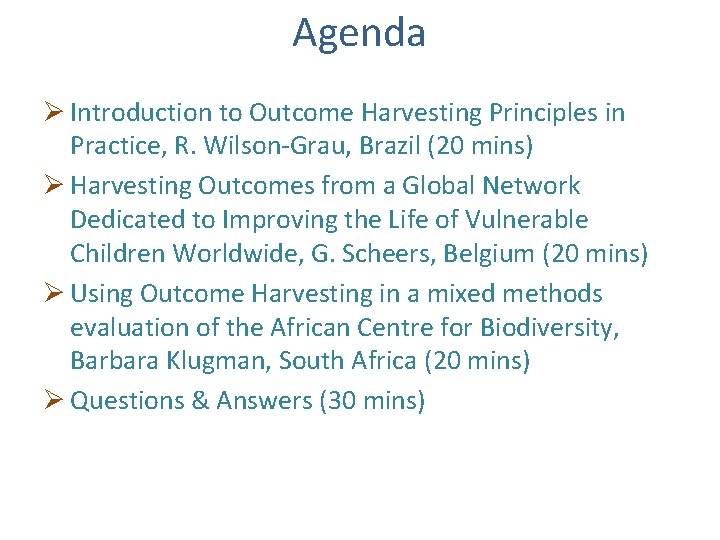 Agenda

➢ Introduction to Outcome Harvesting Principles in Practice, R. Wilson-Grau, Brazil (20 mins)

➢ Harvesting Outcomes from a Global Network Dedicated to Improving the Life of Vulnerable Children Worldwide, G. Scheers, Belgium (20 mins)

➢ Using Outcome Harvesting in a mixed methods evaluation of the African Centre for Biodiversity, Barbara Klugman, South Africa (20 mins)

➢ Questions & Answers (30 mins)